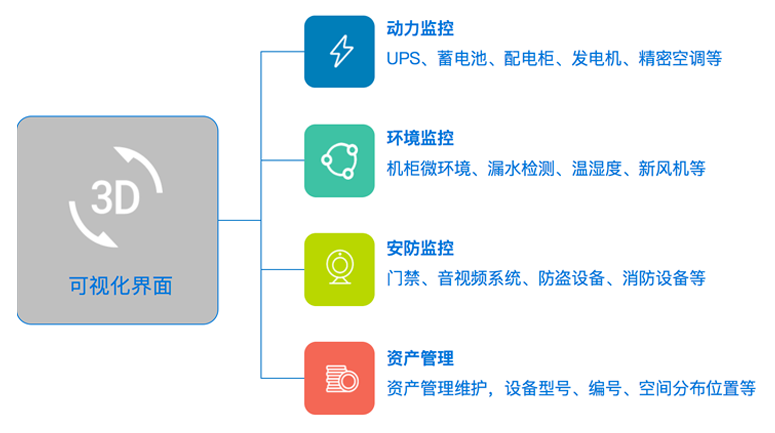 3D

可视化界面

动力监控
UPS、蓄电池、配电柜、发电机、精密空调等

环境监控
机柜微环境、漏水检测、温湿度、新风机等

安防监控
门禁、音视频系统、防盗设备、消防设备等

资产管理
资产管理维护，设备型号、编号、空间分布位置等